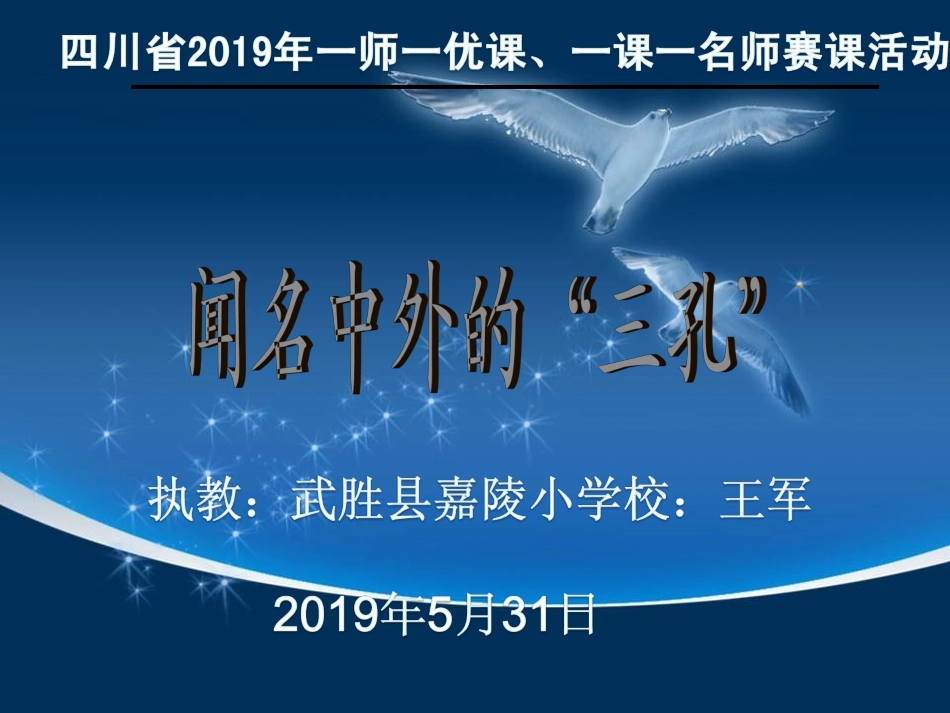 四川省2019年一师一优课、一课一名师赛课活动

闻名中外的“三孔”

执教：武胜县嘉陵小学校：王军

2019年5月31日